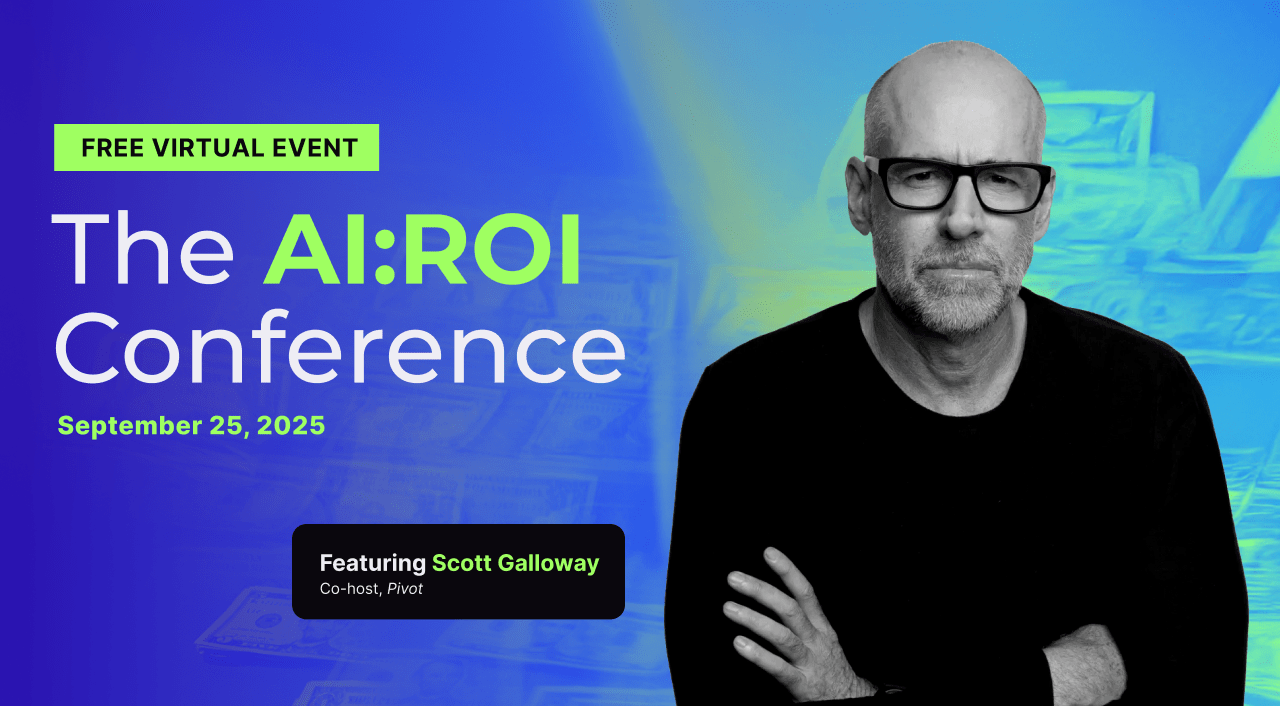 FREE VIRTUAL EVENT

The AI:ROI Conference

September 25, 2025

Featuring Scott Galloway
Co-host, Pivot